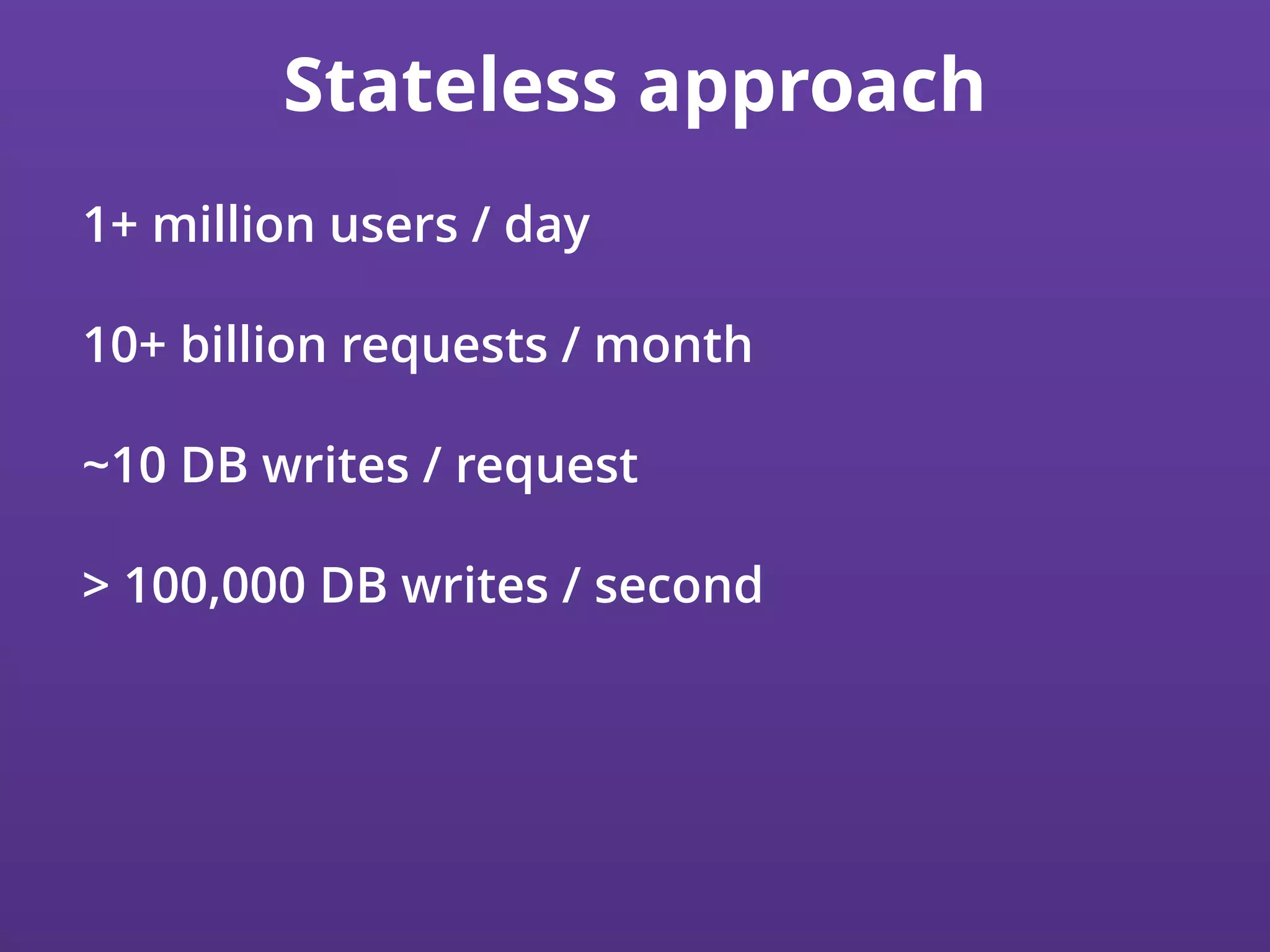 Stateless approach

1+ million users / day

10+ billion requests / month

~10 DB writes / request

> 100,000 DB writes / second